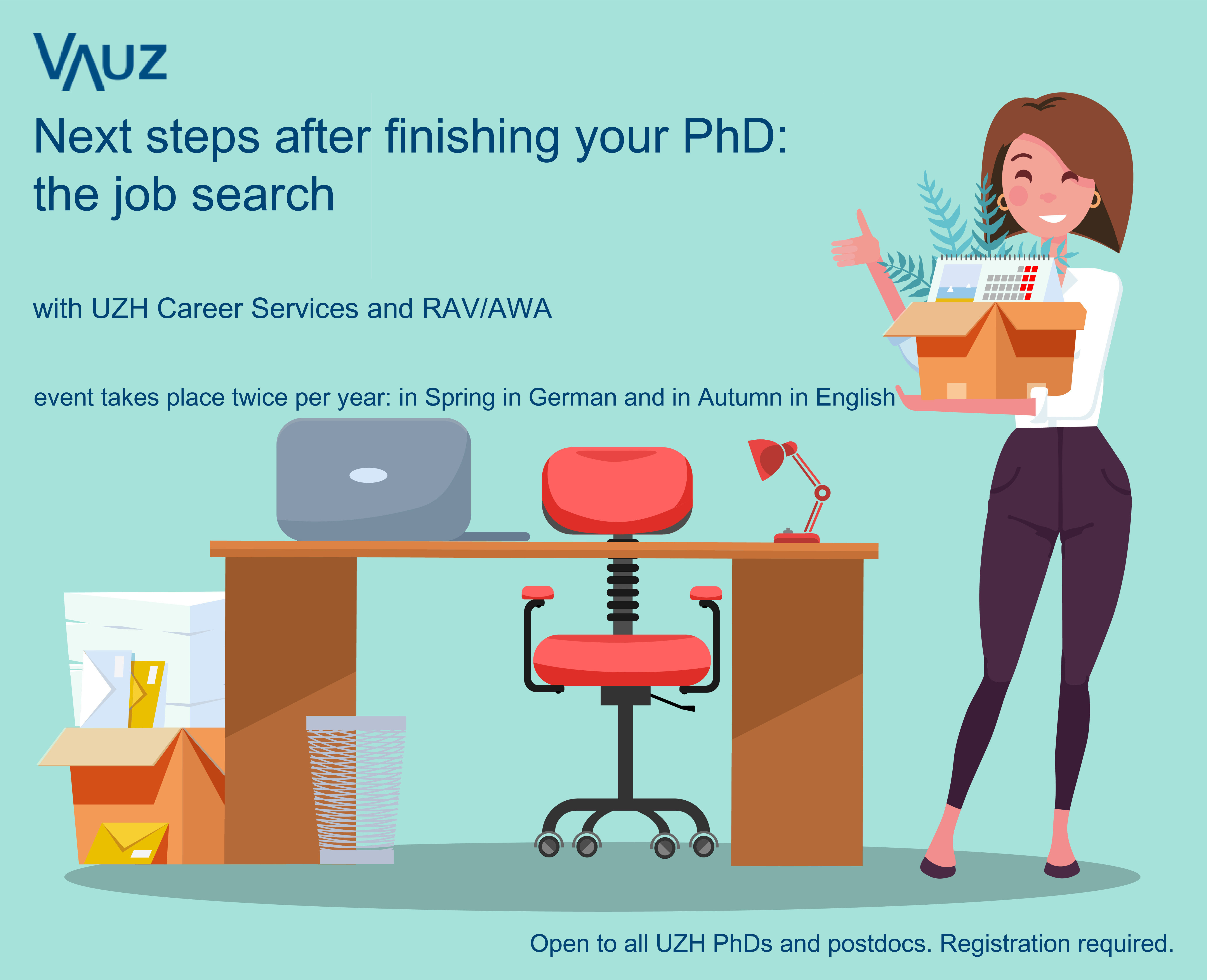 VAUZ

Next steps after finishing your PhD: the job search

with UZH Career Services and RAV/AWA

event takes place twice per year: in Spring in German and in Autumn in English

Open to all UZH PhDs and postdocs. Registration required.